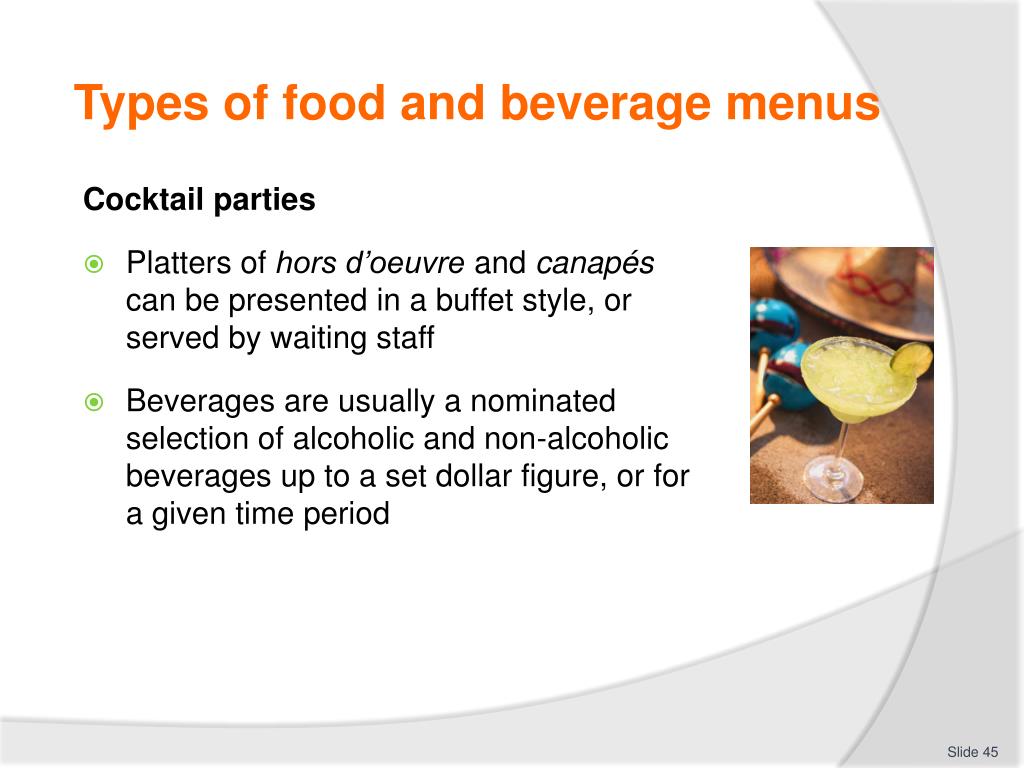 Types of food and beverage menus

Cocktail parties

Platters of hors d’oeuvre and canapés can be presented in a buffet style, or served by waiting staff

Beverages are usually a nominated selection of alcoholic and non-alcoholic beverages up to a set dollar figure, or for a given time period

Slide 45